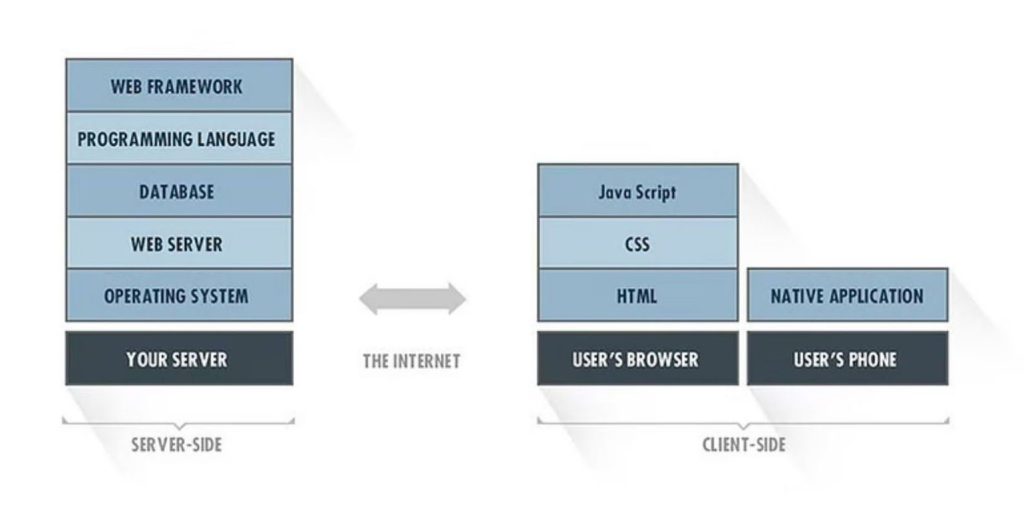 WEB FRAMEWORK
PROGRAMMING LANGUAGE
DATABASE
WEB SERVER
OPERATING SYSTEM
YOUR SERVER
SERVER-SIDE

THE INTERNET

Java Script
CSS
HTML
USER'S BROWSER
NATIVE APPLICATION
USER'S PHONE
CLIENT-SIDE